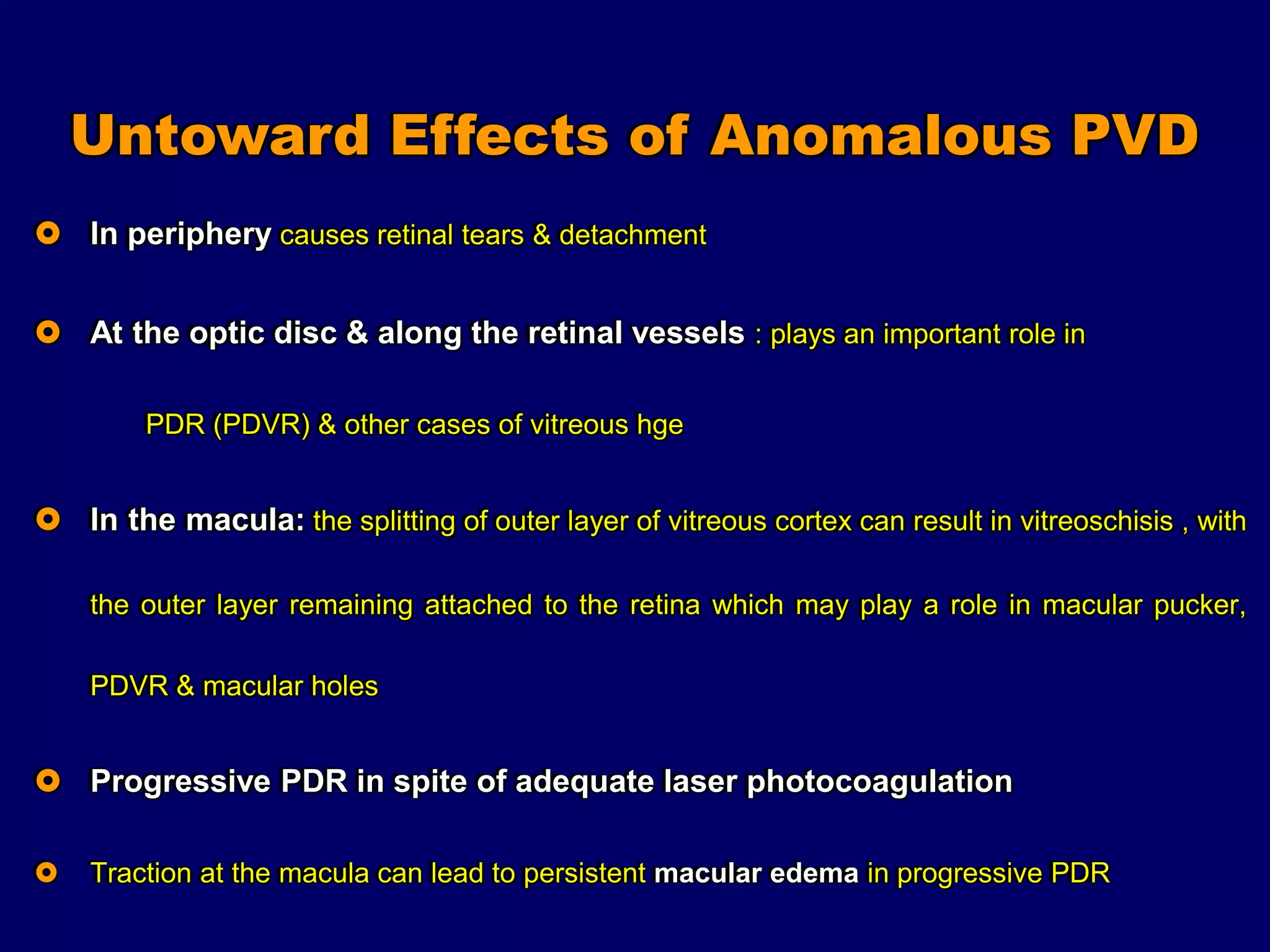 Untoward Effects of Anomalous PVD

In periphery causes retinal tears & detachment

At the optic disc & along the retinal vessels : plays an important role in PDR (PDVR) & other cases of vitreous hge

In the macula: the splitting of outer layer of vitreous cortex can result in vitreoschisis , with the outer layer remaining attached to the retina which may play a role in macular pucker, PDVR & macular holes

Progressive PDR in spite of adequate laser photocoagulation

Traction at the macula can lead to persistent macular edema in progressive PDR